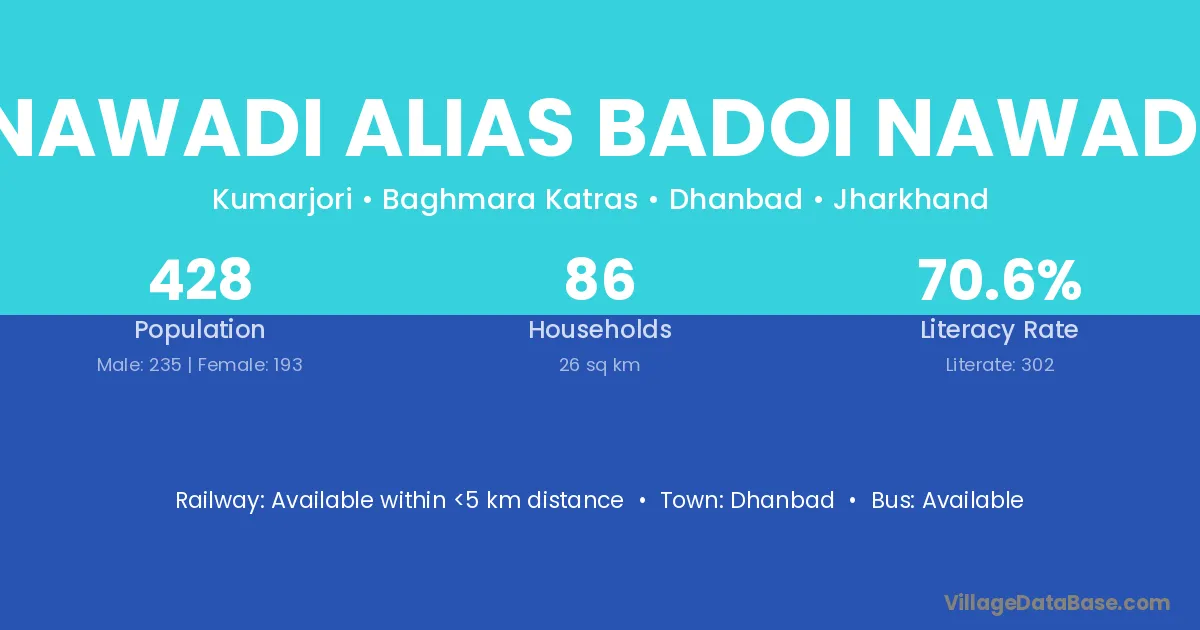 NAWADI ALIAS BADOI NAWAD

Kumarjori • Baghmara Katras • Dhanbad • Jharkhand

428
Population
Male: 235 | Female: 193

86
Households
26 sq km

70.6%
Literacy Rate
Literate: 302

Railway: Available within <5 km distance • Town: Dhanbad • Bus: Available

VillageDataBase.com